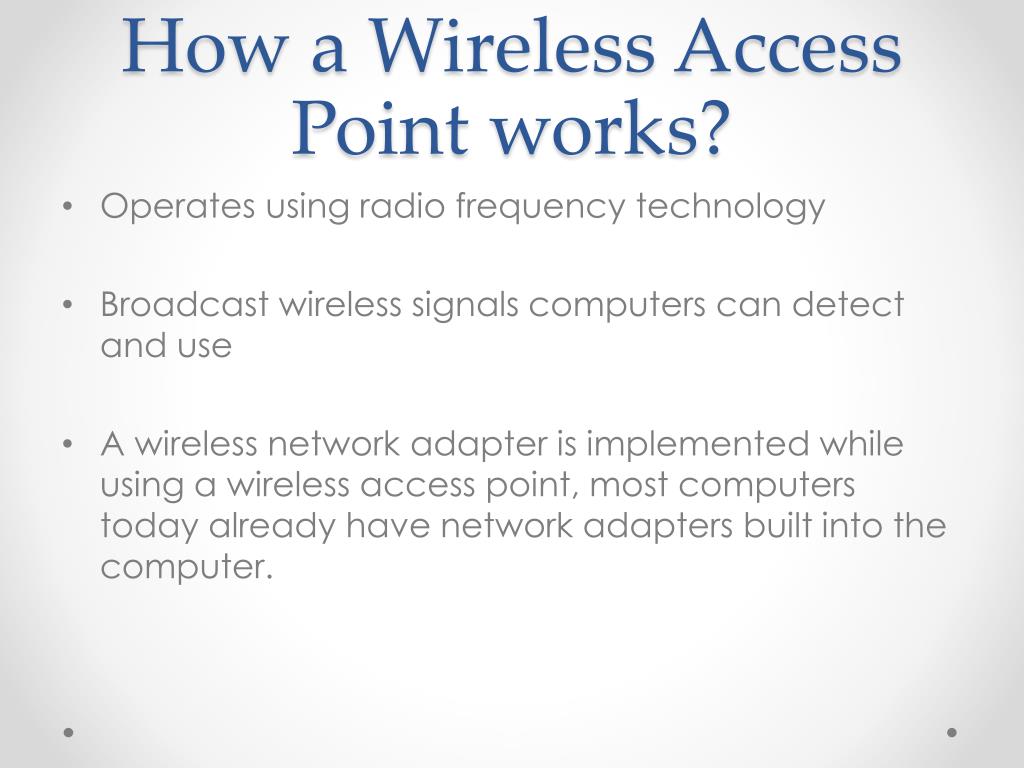 How a Wireless Access Point works?

• Operates using radio frequency technology

• Broadcast wireless signals computers can detect and use

• A wireless network adapter is implemented while using a wireless access point, most computers today already have network adapters built into the computer.